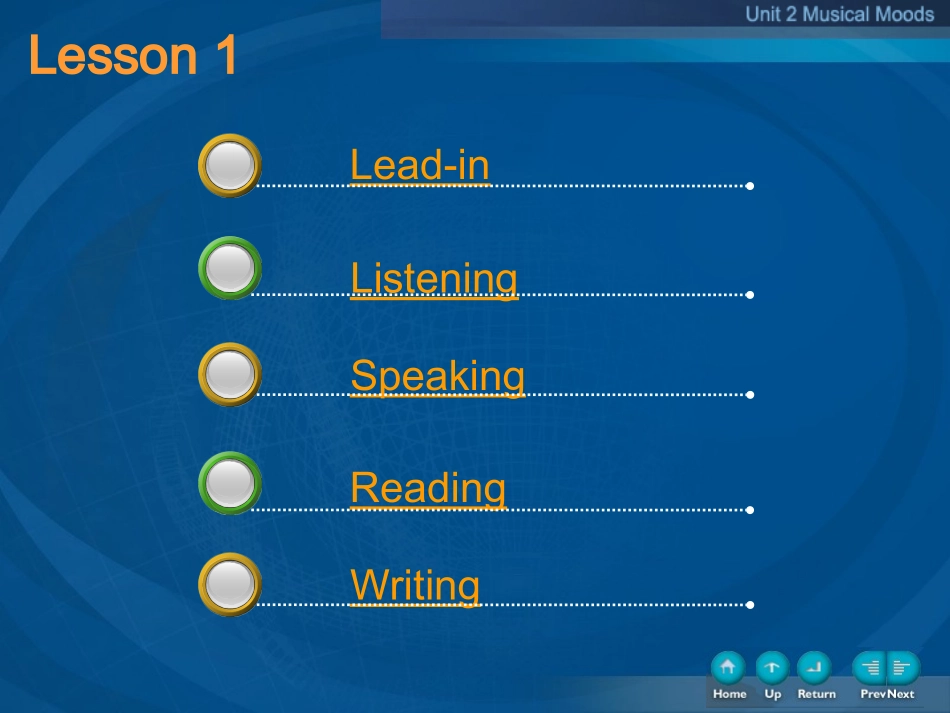 Unit 2 Musical Moods

Lesson 1

Lead-in

Listening

Speaking

Reading

Writing

Home Up Return Prev Next